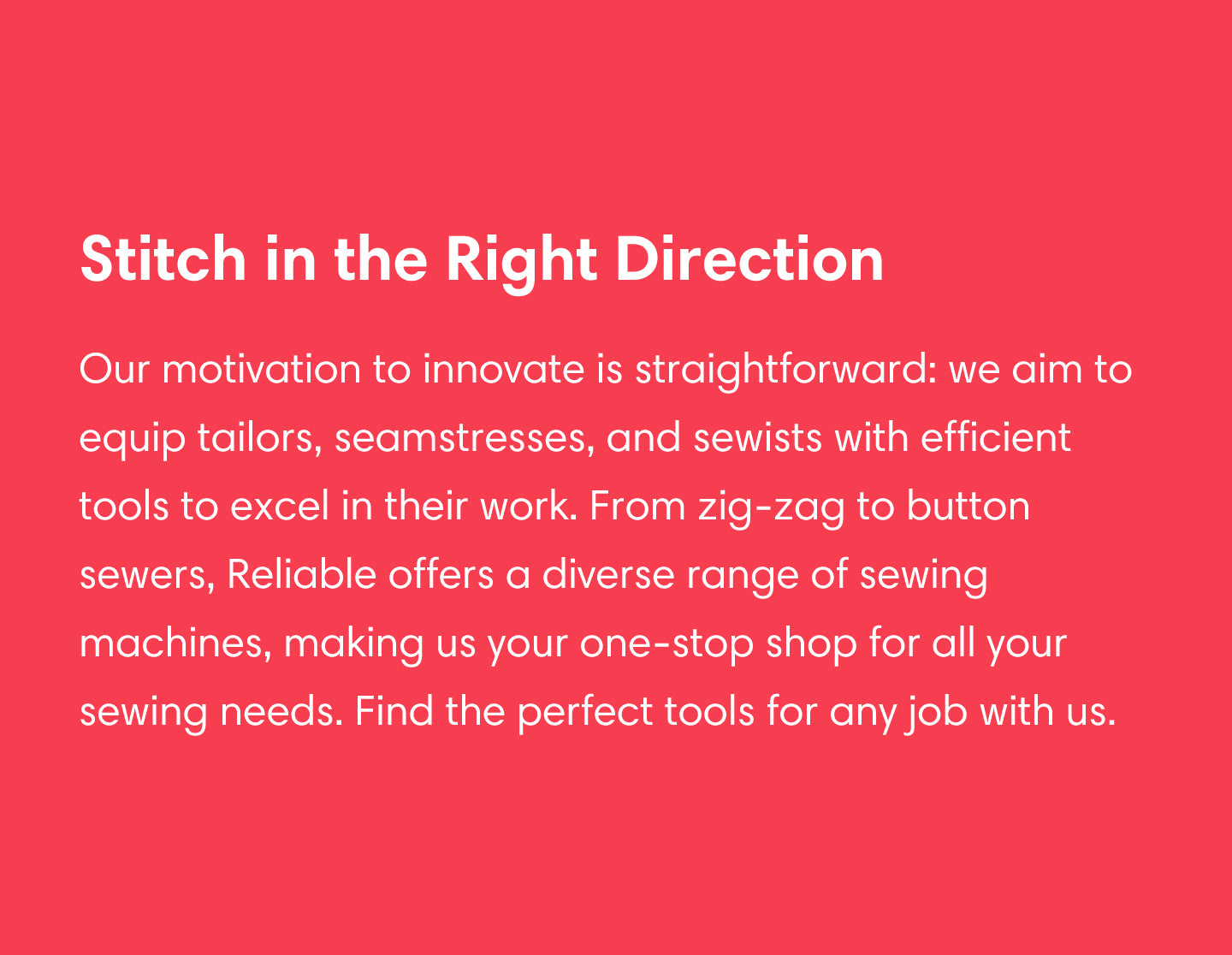 Stitch in the Right Direction

Our motivation to innovate is straightforward: we aim to equip tailors, seamstresses, and sewists with efficient tools to excel in their work. From zig-zag to button sewers, Reliable offers a diverse range of sewing machines, making us your one-stop shop for all your sewing needs. Find the perfect tools for any job with us.